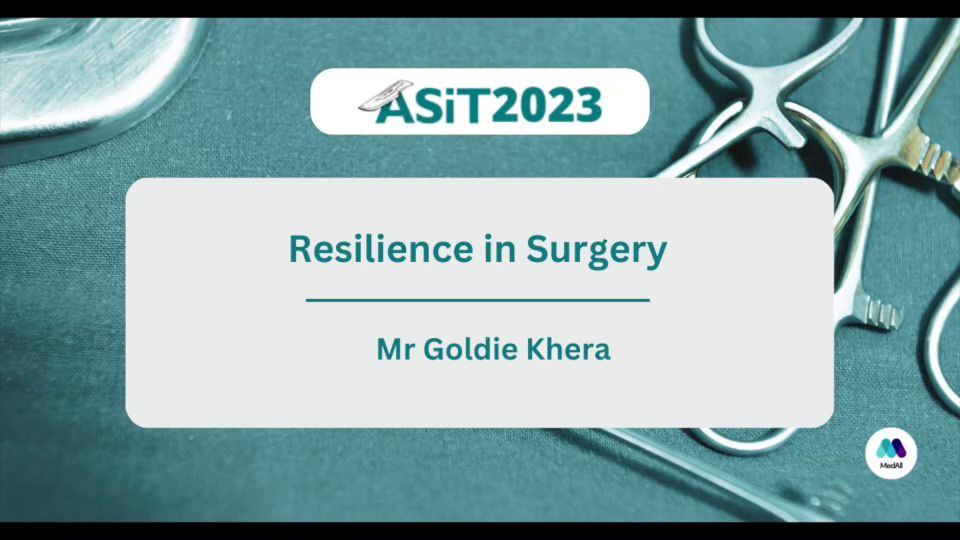 ASiT2023

Resilience in Surgery

Mr Goldie Khera

MedAll